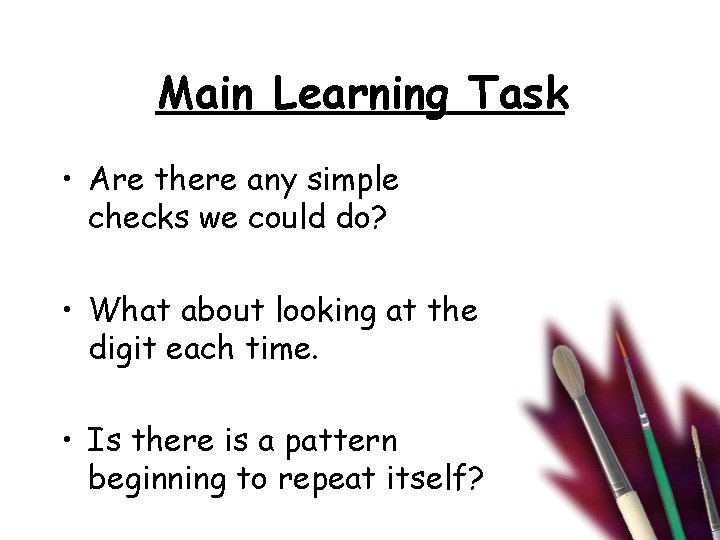 Main Learning Task

• Are there any simple checks we could do?

• What about looking at the digit each time.

• Is there is a pattern beginning to repeat itself?